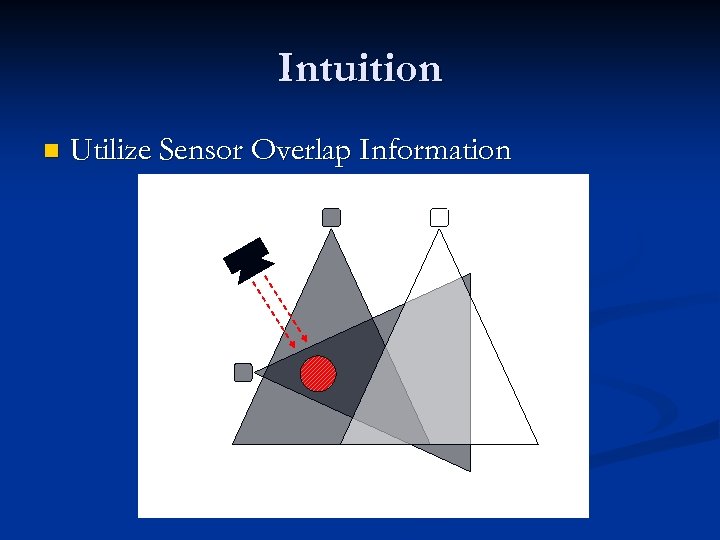 Intuition

Utilize Sensor Overlap Information